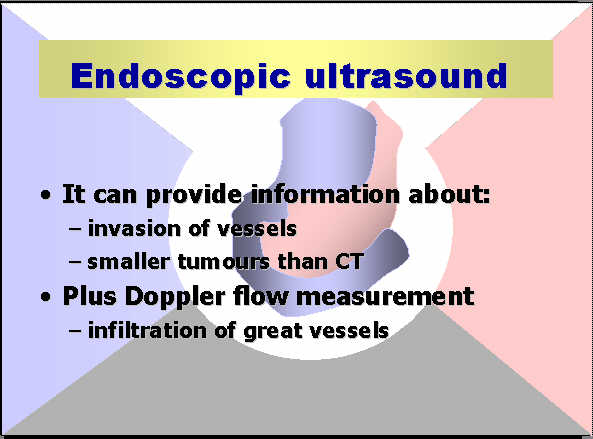 Endoscopic ultrasound

• It can provide information about:
– invasion of vessels
– smaller tumours than CT
• Plus Doppler flow measurement
– infiltration of great vessels